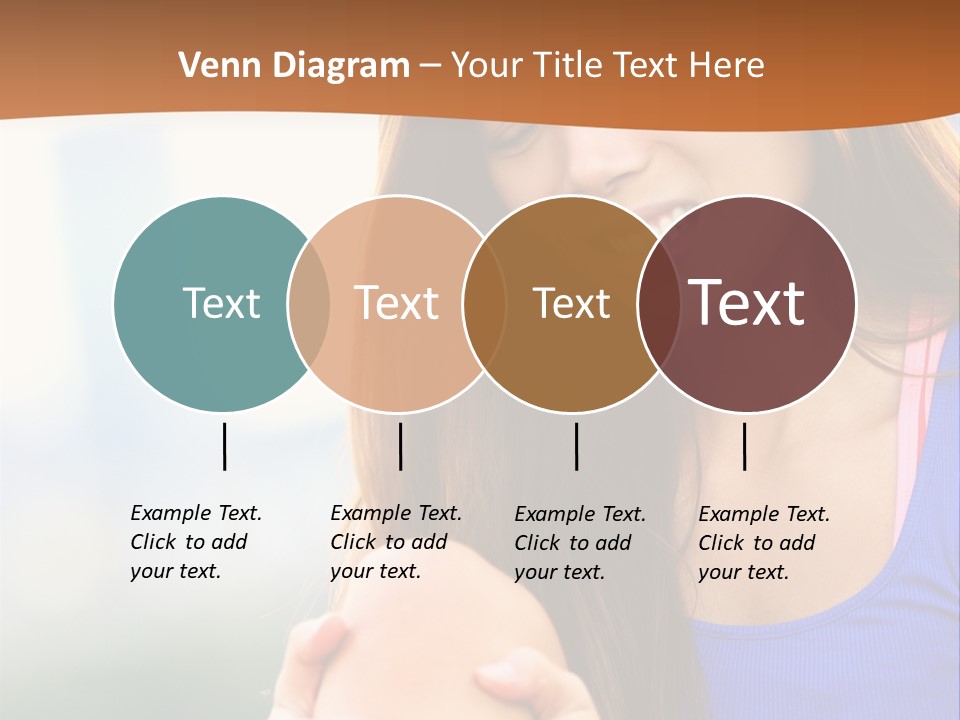 Venn Diagram – Your Title Text Here

Text

Text

Text

Text

Example Text. Click to add your text.

Example Text. Click to add your text.

Example Text. Click to add your text.

Example Text. Click to add your text.